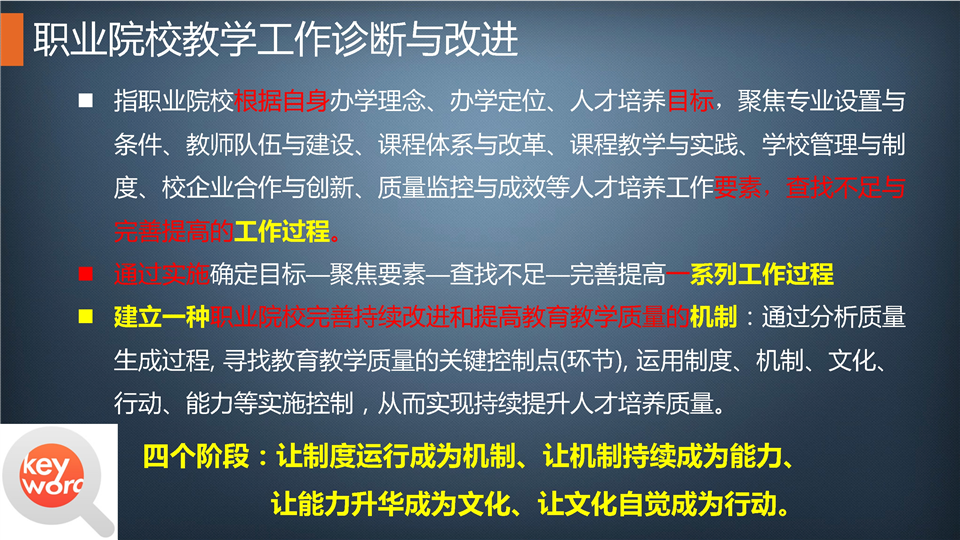 职业院校教学工作诊断与改进

■ 指职业院校根据自身办学理念、办学定位、人才培养目标，聚焦专业设置与条件、教师队伍与建设、课程体系与改革、课程教学与实践、学校管理与制度、校企业合作与创新、质量监控与成效等人才培养工作要素，查找不足与完善提高的工作过程。

■ 通过实施确定目标—聚焦要素—查找不足—完善提高一系列工作过程

■ 建立一种职业院校完善持续改进和提高教育教学质量的机制：通过分析质量生成过程, 寻找教育教学质量的关键控制点(环节), 运用制度、机制、文化、行动、能力等实施控制，从而实现持续提升人才培养质量。

key word

四个阶段：让制度运行成为机制、让机制持续成为能力、让能力升华成为文化、让文化自觉成为行动。